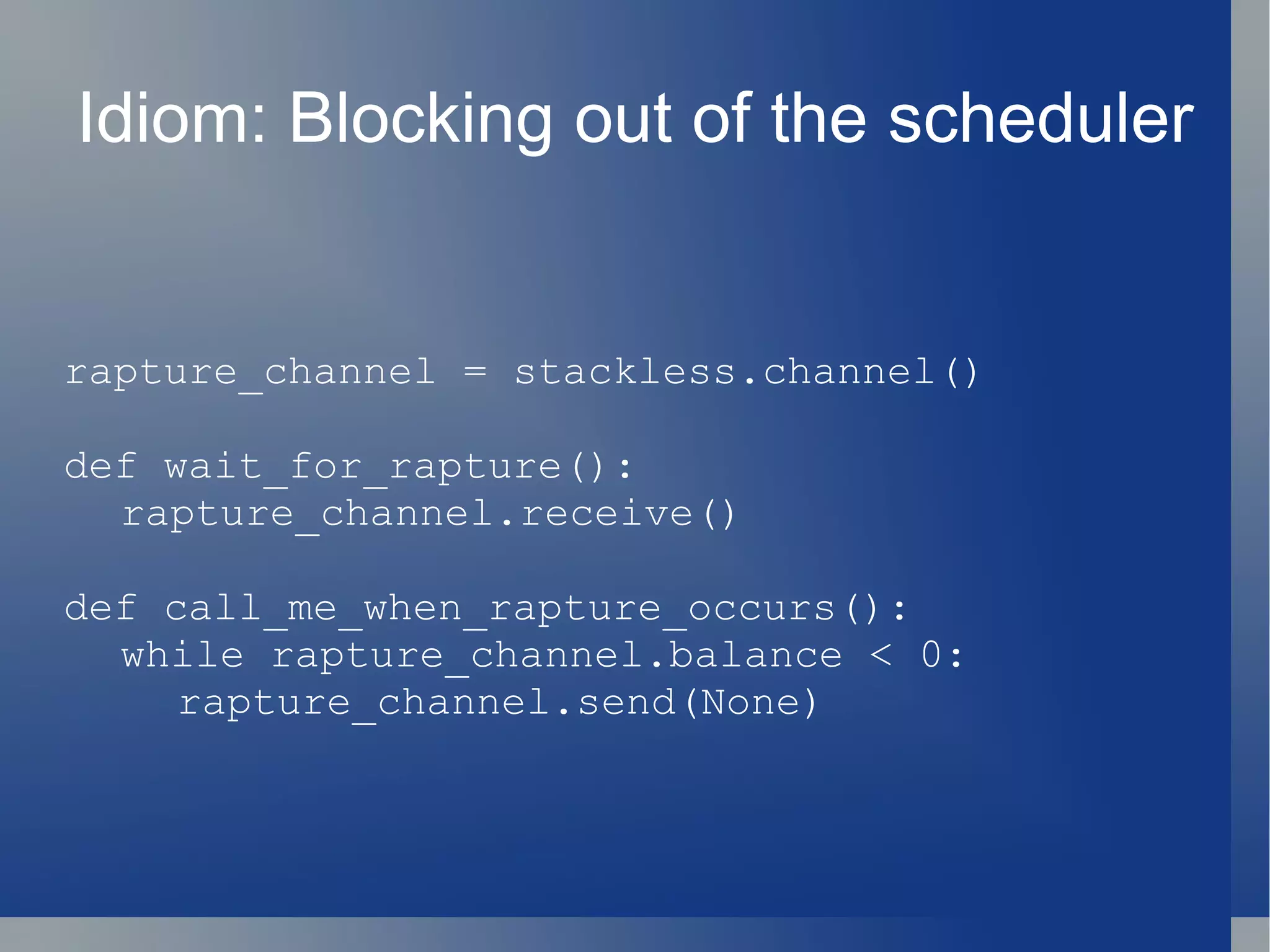 Idiom: Blocking out of the scheduler

rapture_channel = stackless.channel()

def wait_for_rapture():
  rapture_channel.receive()

def call_me_when_rapture_occurs():
  while rapture_channel.balance < 0:
    rapture_channel.send(None)